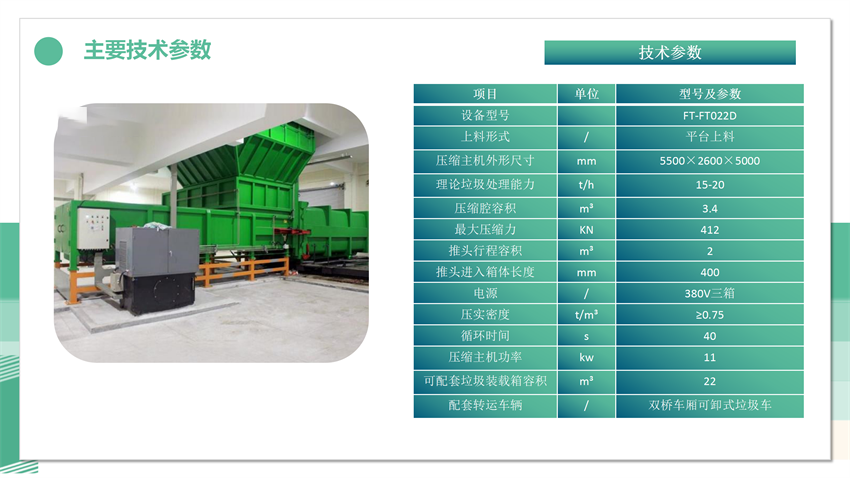 主要技术参数

技术参数

| 项目 | 单位 | 型号及参数 |
|---|---|---|
| 设备型号 | | FT-FT022D |
| 上料形式 | / | 平台上料 |
| 压缩主机外形尺寸 | mm | 5500×2600×5000 |
| 理论垃圾处理能力 | t/h | 15-20 |
| 压缩腔容积 | m³ | 3.4 |
| 最大压缩力 | KN | 412 |
| 推头行程容积 | m³ | 2 |
| 推头进入箱体长度 | mm | 400 |
| 电源 | / | 380V三箱 |
| 压实密度 | t/m³ | ≥0.75 |
| 循环时间 | s | 40 |
| 压缩主机功率 | kw | 11 |
| 可配套垃圾装载箱容积 | m³ | 22 |
| 配套转运车辆 | / | 双桥车厢可卸式垃圾车 |